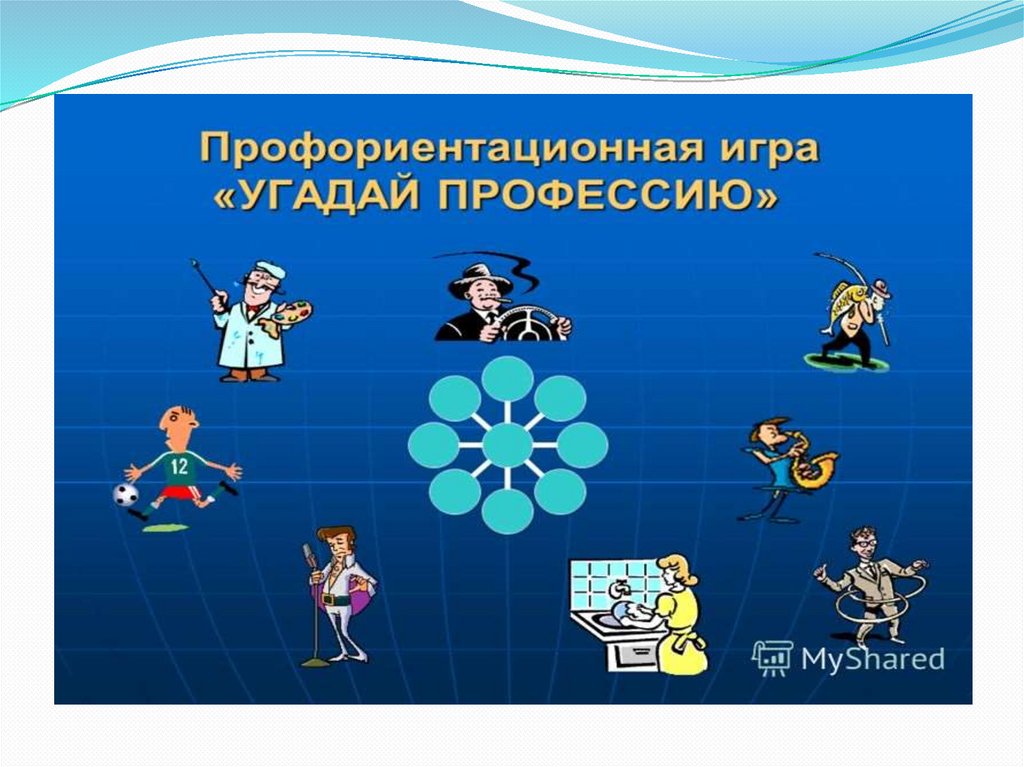 Профориентационная игра
«УГАДАЙ ПРОФЕССИЮ»

12

MyShared